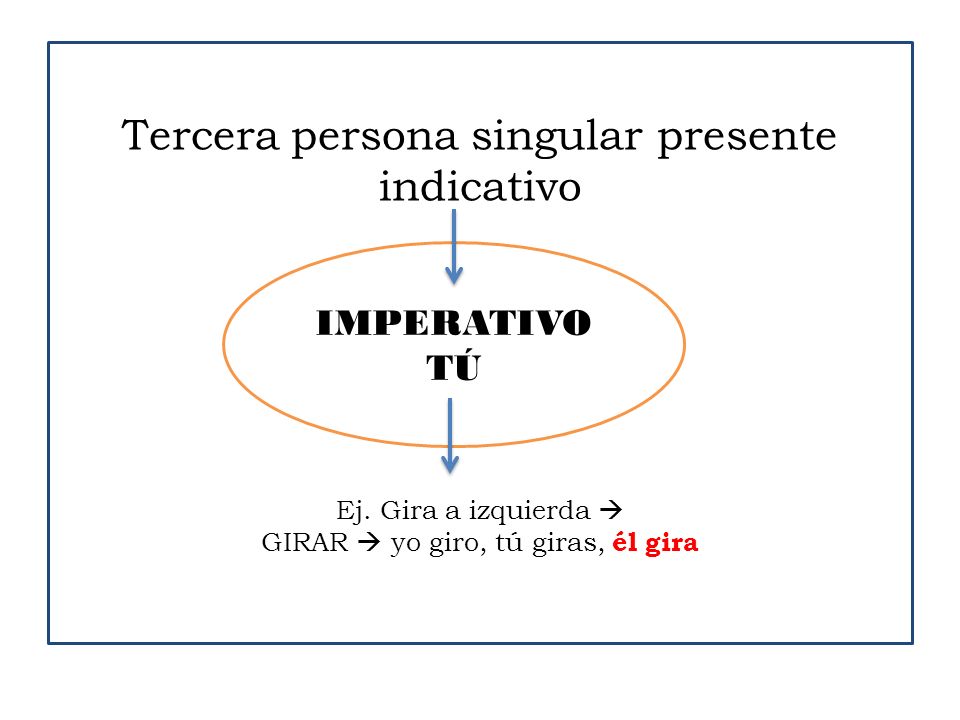 Tercera persona singular presente indicativo

IMPERATIVO
TÚ

Ej. Gira a izquierda →
GIRAR → yo giro, tú giras, él gira